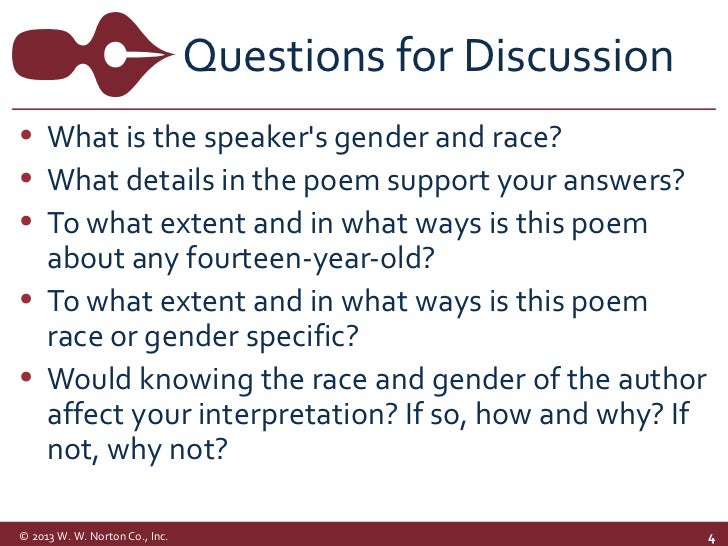 Questions for Discussion

• What is the speaker's gender and race?
• What details in the poem support your answers?
• To what extent and in what ways is this poem about any fourteen-year-old?
• To what extent and in what ways is this poem race or gender specific?
• Would knowing the race and gender of the author affect your interpretation? If so, how and why? If not, why not?

© 2013 W. W. Norton Co., Inc.

4